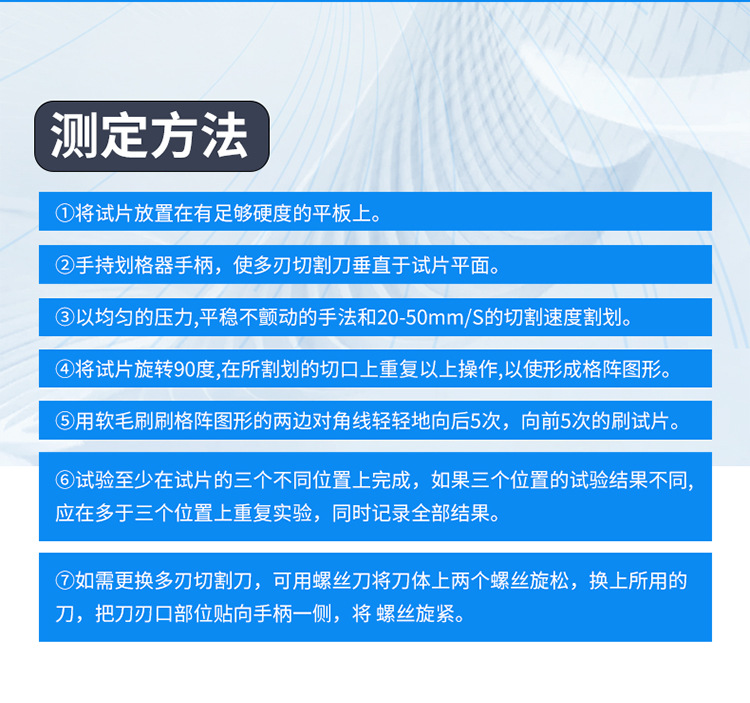 测定方法

①将试片放置在有足够硬度的平板上。

②手持划格器手柄，使多刃切割刀垂直于试片平面。

③以均匀的压力,平稳不颤动的手法和20-50mm/S的切割速度割划。

④将试片旋转90度,在所割划的切口上重复以上操作,以使形成格阵图形。

⑤用软毛刷刷格阵图形的两边对角线轻轻地向后5次，向前5次的刷试片。

⑥试验至少在试片的三个不同位置上完成，如果三个位置的试验结果不同,应在多于三个位置上重复实验，同时记录全部结果。

⑦如需更换多刃切割刀，可用螺丝刀将刀体上两个螺丝旋松，换上所用的刀，把刀刃口部位贴向手柄一侧，将 螺丝旋紧。